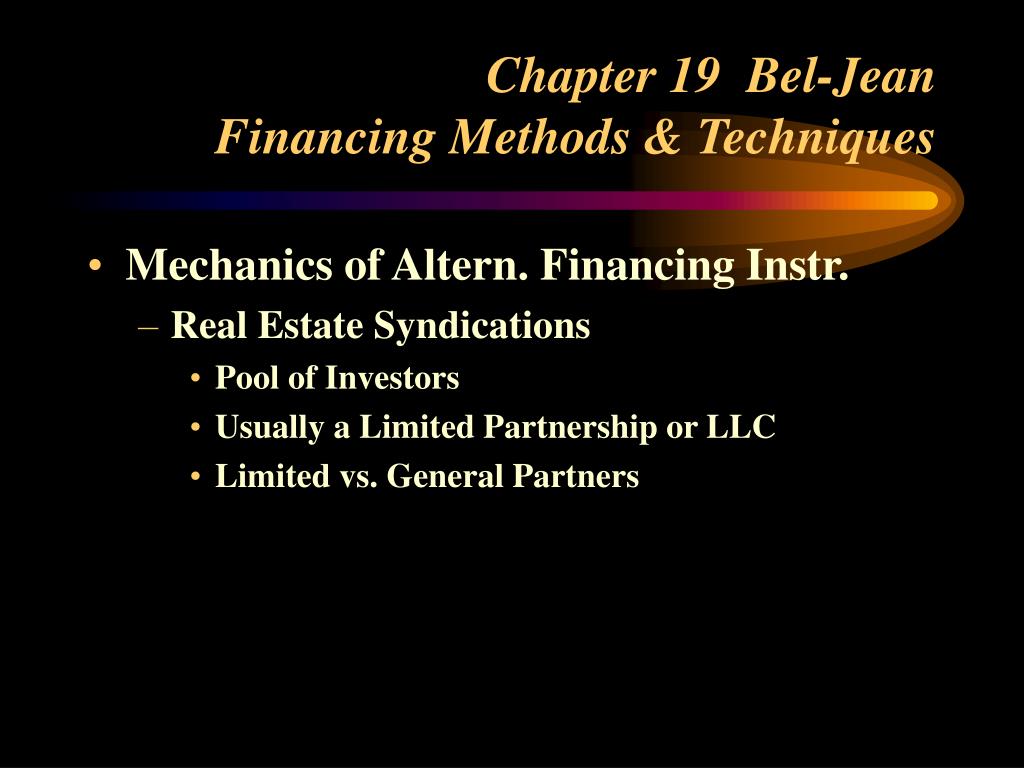 Chapter 19 Bel-Jean
Financing Methods & Techniques

• Mechanics of Altern. Financing Instr.
– Real Estate Syndications
• Pool of Investors
• Usually a Limited Partnership or LLC
• Limited vs. General Partners